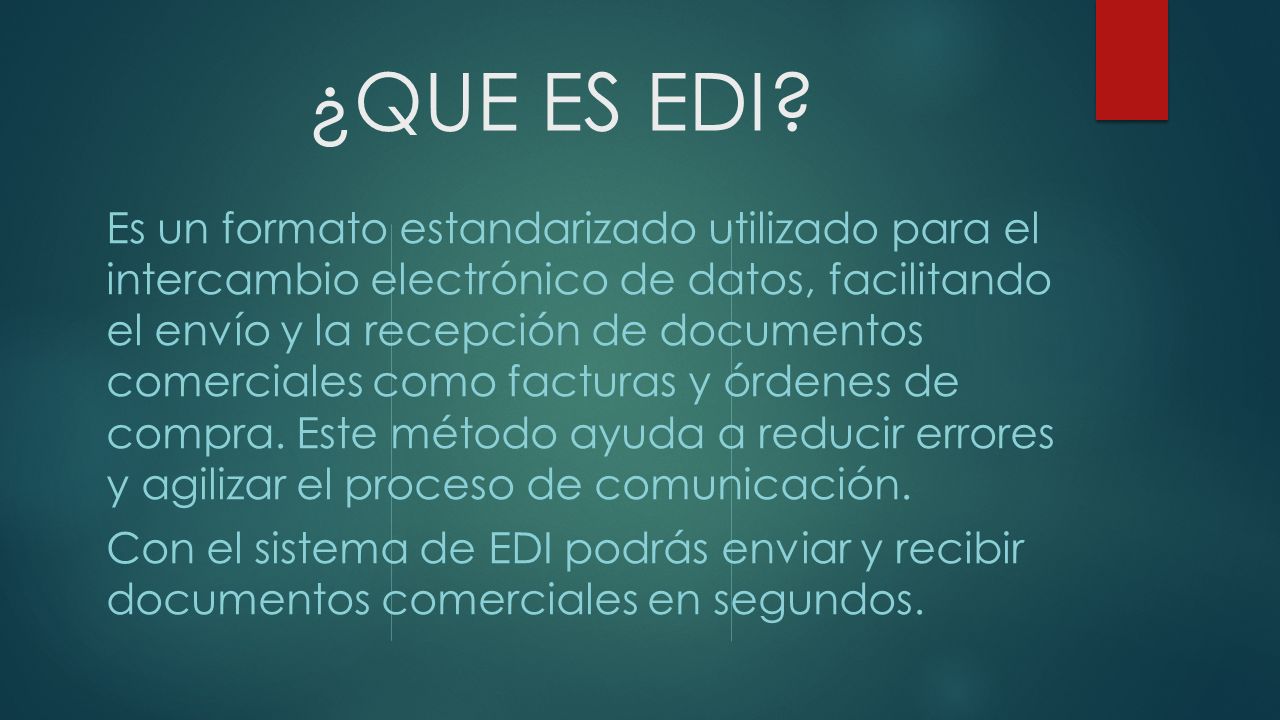 ¿QUE ES EDI?

Es un formato estandarizado utilizado para el intercambio electrónico de datos, facilitando el envío y la recepción de documentos comerciales como facturas y órdenes de compra. Este método ayuda a reducir errores y agilizar el proceso de comunicación.

Con el sistema de EDI podrás enviar y recibir documentos comerciales en segundos.